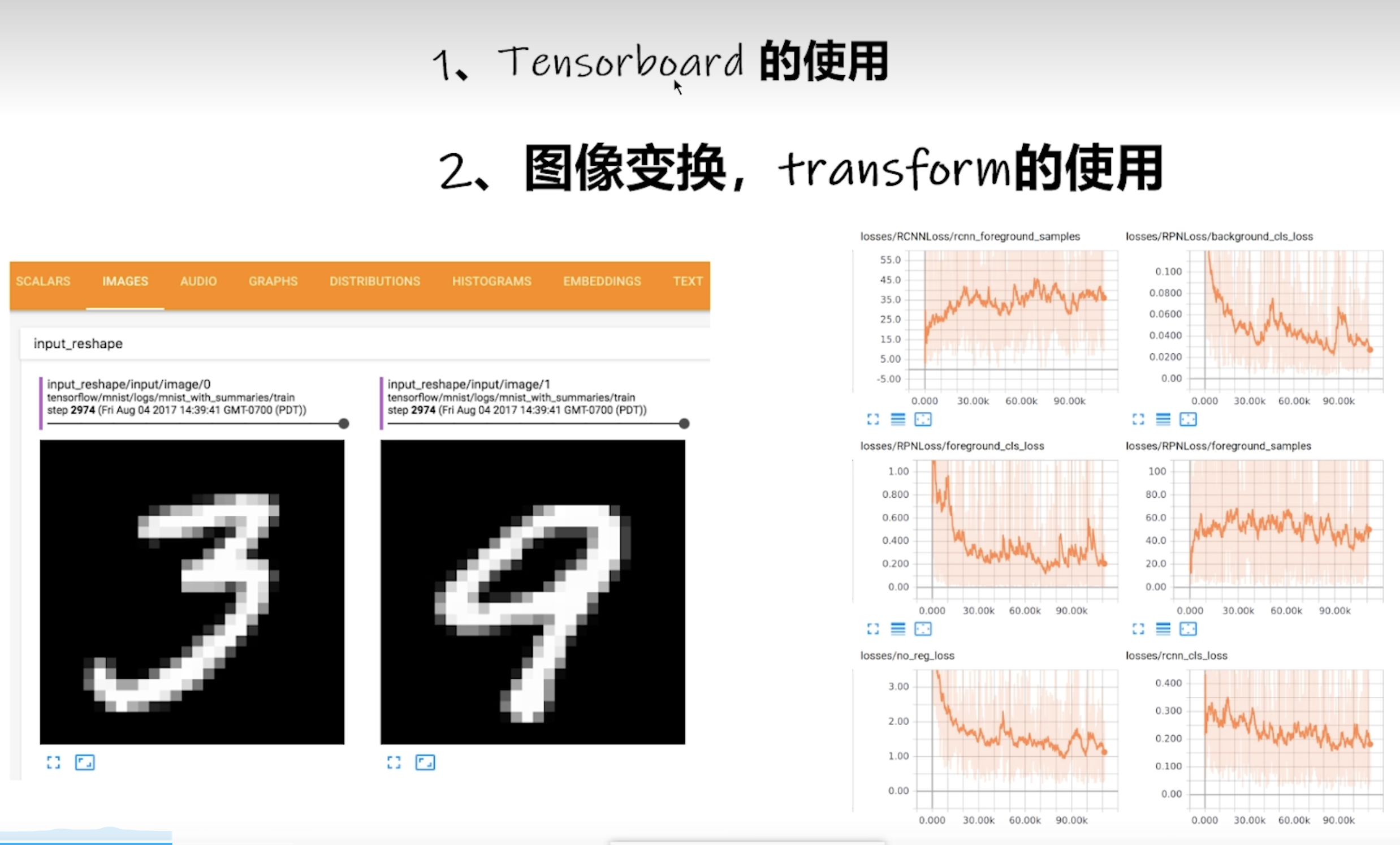 1、Tensorboard 的使用

2、图像变换，transform的使用

SCALARS IMAGES AUDIO GRAPHS DISTRIBUTIONS HISTOGRAMS EMBEDDINGS TEXT

input_reshape

input_reshape/input/image/0
tensorflow/mnist/logs/mnist_with_summaries/train
step 2974 (Fri Aug 04 2017 14:39:41 GMT-0700 (PDT))

input_reshape/input/image/1
tensorflow/mnist/logs/mnist_with_summaries/train
step 2974 (Fri Aug 04 2017 14:39:41 GMT-0700 (PDT))

losses/RCNNLoss/rcnn_foreground_samples
55.0
45.0
35.0
25.0
15.0
5.00
-5.00
0.000 30.00k 60.00k 90.00k

losses/RPNLoss/background_cls_loss
0.100
0.0800
0.0600
0.0400
0.0200
0.00
0.000 30.00k 60.00k 90.00k

losses/RPNLoss/foreground_cls_loss
1.00
0.800
0.600
0.400
0.200
0.00
0.000 30.00k 60.00k 90.00k

losses/RPNLoss/foreground_samples
100
80.0
60.0
40.0
20.0
0.00
0.000 30.00k 60.00k 90.00k

losses/no_reg_loss
3.00
2.00
1.00
0.00
0.000 30.00k 60.00k 90.00k

losses/rcnn_cls_loss
0.400
0.300
0.200
0.100
0.00
0.000 30.00k 60.00k 90.00k